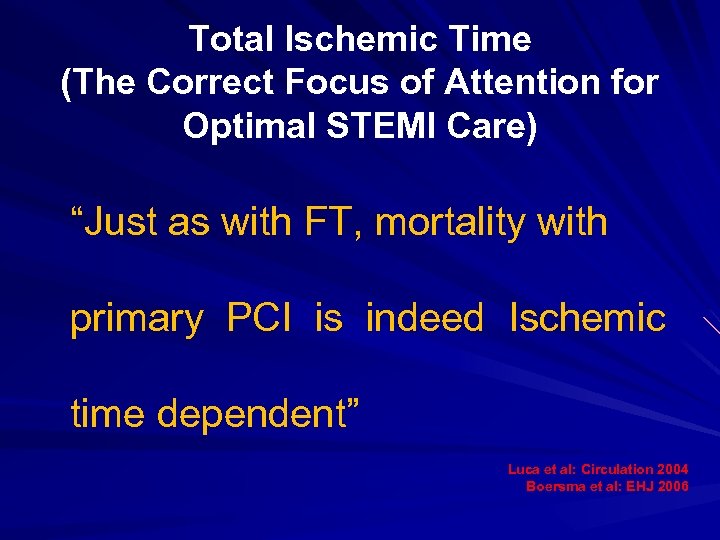 Total Ischemic Time
(The Correct Focus of Attention for Optimal STEMI Care)

“Just as with FT, mortality with primary PCI is indeed Ischemic time dependent”

Luca et al: Circulation 2004
Boersma et al: EHJ 2006